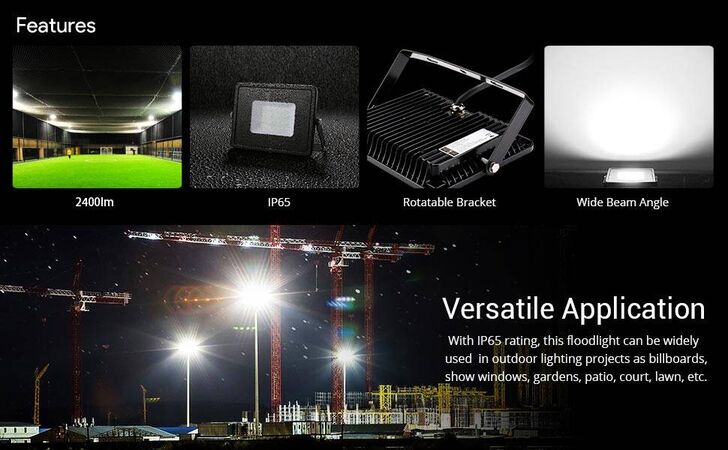 Features

2400lm

IP65

Rotatable Bracket

Wide Beam Angle

Versatile Application

With IP65 rating, this floodlight can be widely used in outdoor lighting projects as billboards, show windows, gardens, patio, court, lawn, etc.